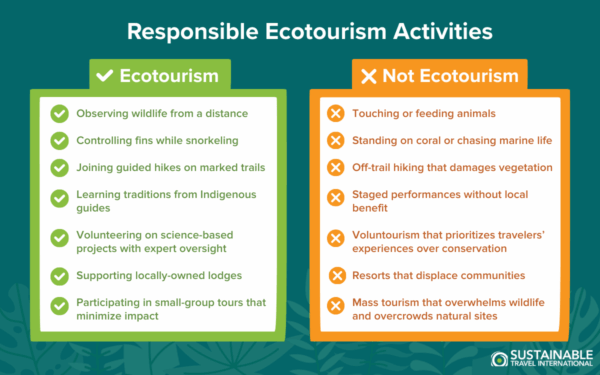 Responsible Ecotourism Activities

Ecotourism

Observing wildlife from a distance

Controlling fins while snorkeling

Joining guided hikes on marked trails

Learning traditions from Indigenous guides

Volunteering on science-based projects with expert oversight

Supporting locally-owned lodges

Participating in small-group tours that minimize impact

Not Ecotourism

Touching or feeding animals

Standing on coral or chasing marine life

Off-trail hiking that damages vegetation

Staged performances without local benefit

Voluntourism that prioritizes travelers' experiences over conservation

Resorts that displace communities

Mass tourism that overwhelms wildlife and overcrowds natural sites

SUSTAINABLE TRAVEL INTERNATIONAL